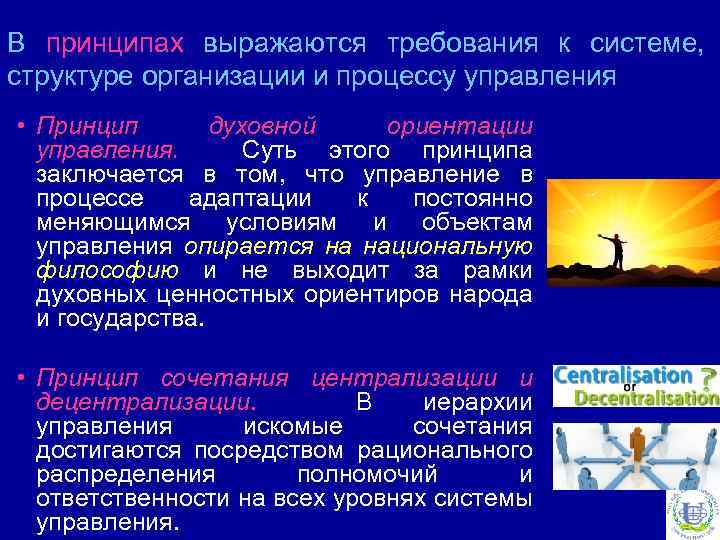 В принципах выражаются требования к системе, структуре организации и процессу управления

• Принцип духовной ориентации управления. Суть этого принципа заключается в том, что управление в процессе адаптации к постоянно меняющимся условиям и объектам управления опирается на национальную философию и не выходит за рамки духовных ценностных ориентиров народа и государства.

• Принцип сочетания централизации и децентрализации. В иерархии управления искомые сочетания достигаются посредством рационального распределения полномочий и ответственности на всех уровнях системы управления.

Centralisation or Decentralisation ?